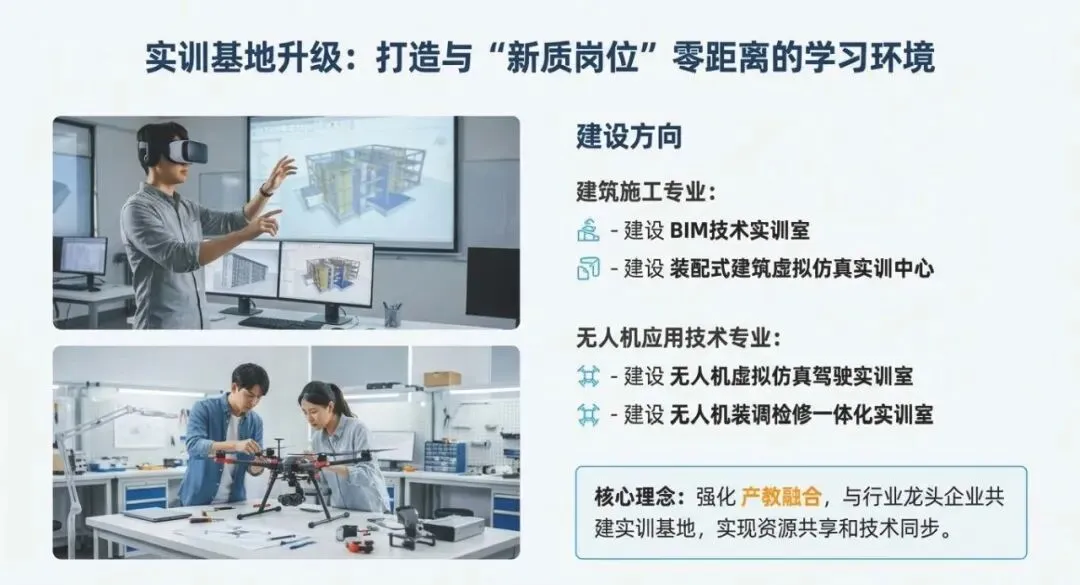 实训基地升级：打造与“新质岗位”零距离的学习环境

建设方向

建筑施工专业：

- 建设 BIM技术实训室

- 建设 装配式建筑虚拟仿真实训中心

无人机应用技术专业：

- 建设 无人机虚拟仿真驾驶实训室

- 建设 无人机装调检修一体化实训室

核心理念：强化 产教融合，与行业龙头企业共建实训基地，实现资源共享和技术同步。